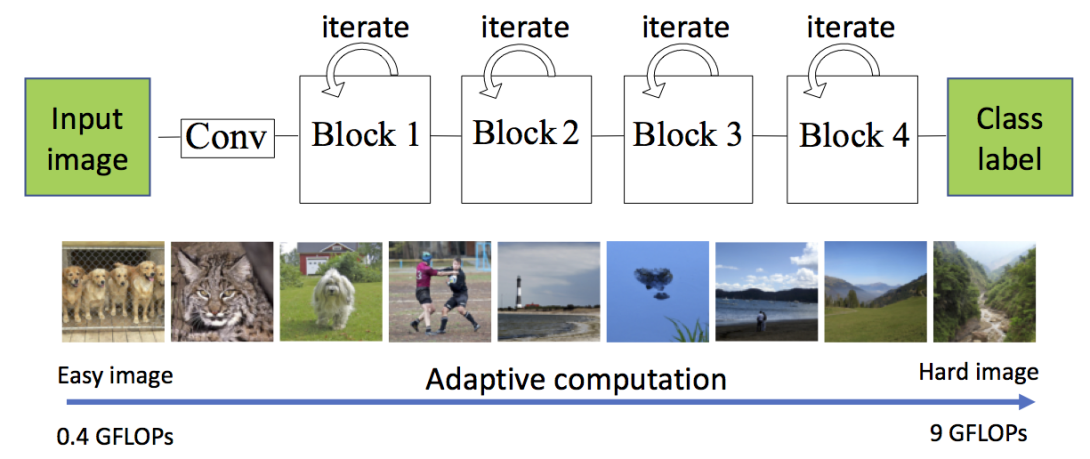 iterate iterate iterate iterate

Input image

Conv

Block 1

Block 2

Block 3

Block 4

Class label

Easy image

Adaptive computation

Hard image

0.4 GFLOPs

9 GFLOPs